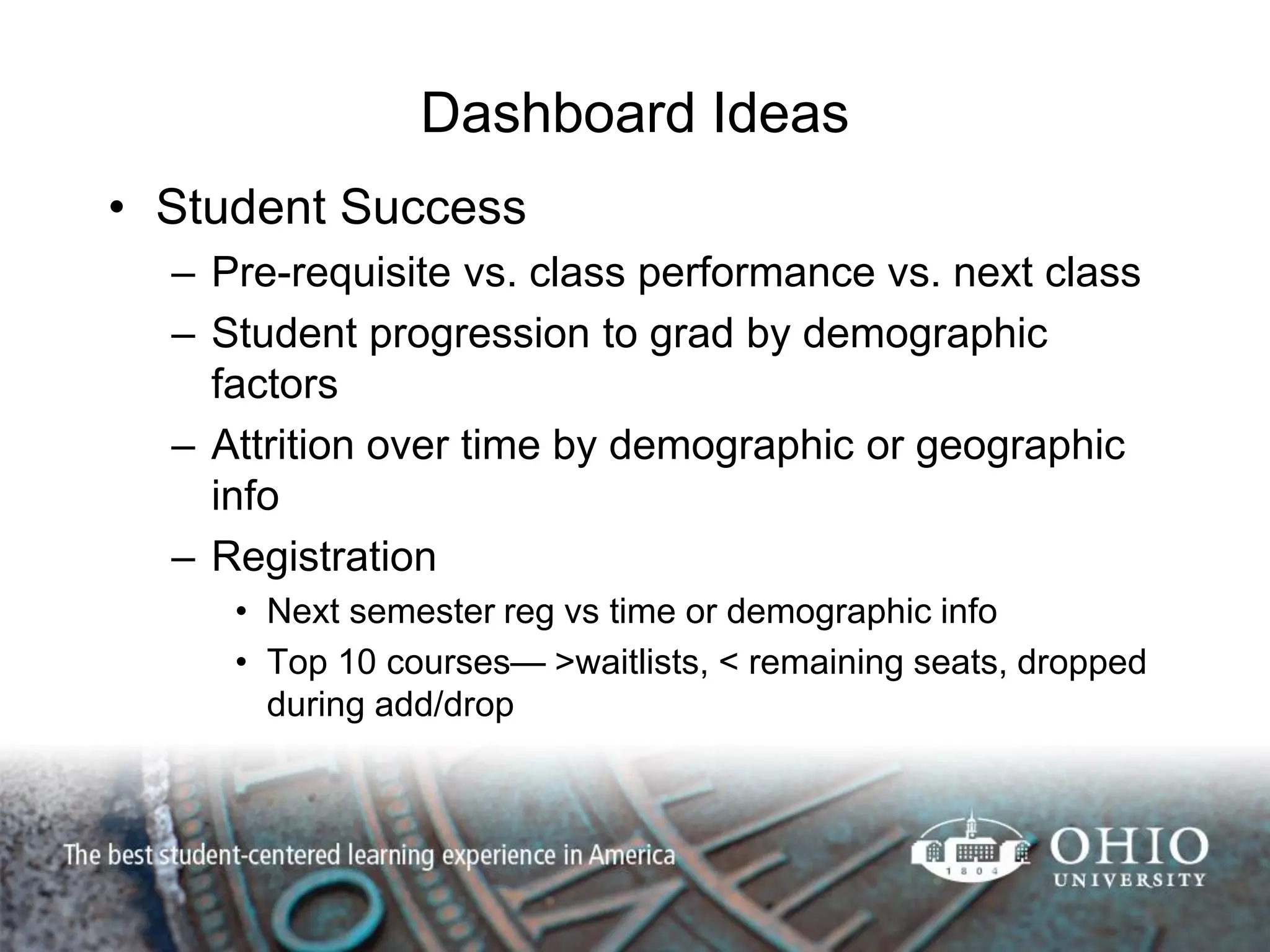 Dashboard Ideas

• Student Success
– Pre-requisite vs. class performance vs. next class
– Student progression to grad by demographic factors
– Attrition over time by demographic or geographic info
– Registration
• Next semester reg vs time or demographic info
• Top 10 courses— >waitlists, < remaining seats, dropped during add/drop

The best student-centered learning experience in America

1804

OHIO UNIVERSITY